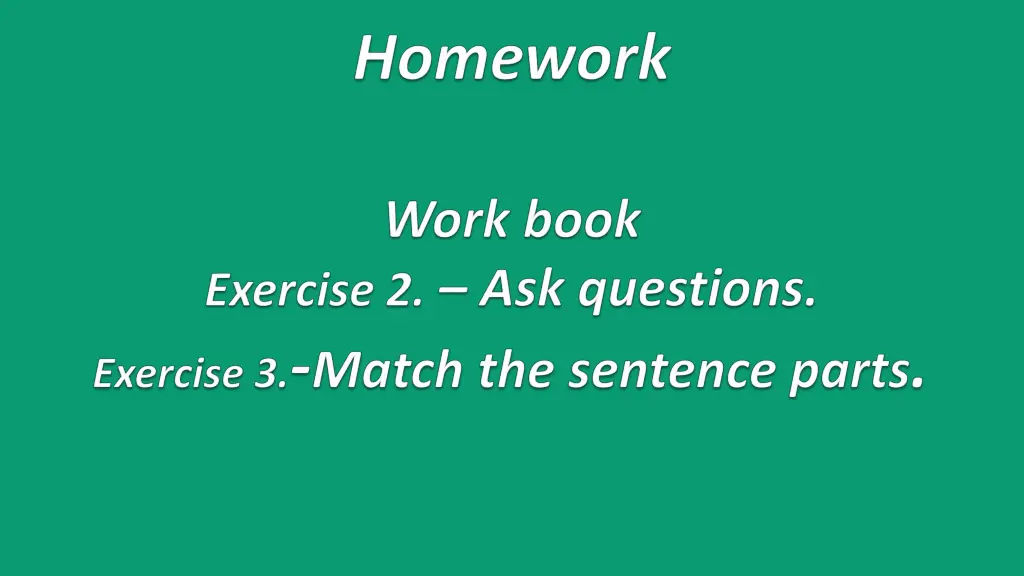 Homework

Work book

Exercise 2. – Ask questions.

Exercise 3.-Match the sentence parts.